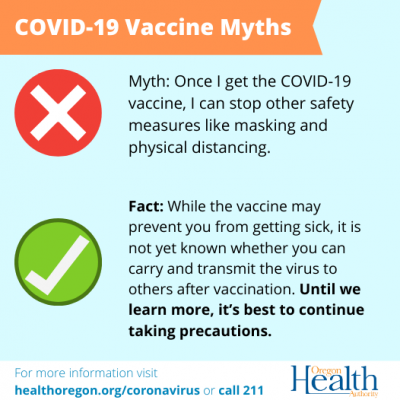 COVID-19 Vaccine Myths

Myth: Once I get the COVID-19 vaccine, I can stop other safety measures like masking and physical distancing.

Fact: While the vaccine may prevent you from getting sick, it is not yet known whether you can carry and transmit the virus to others after vaccination. Until we learn more, it's best to continue taking precautions.

For more information visit healthoregon.org/coronavirus or call 211

Oregon Health Authority